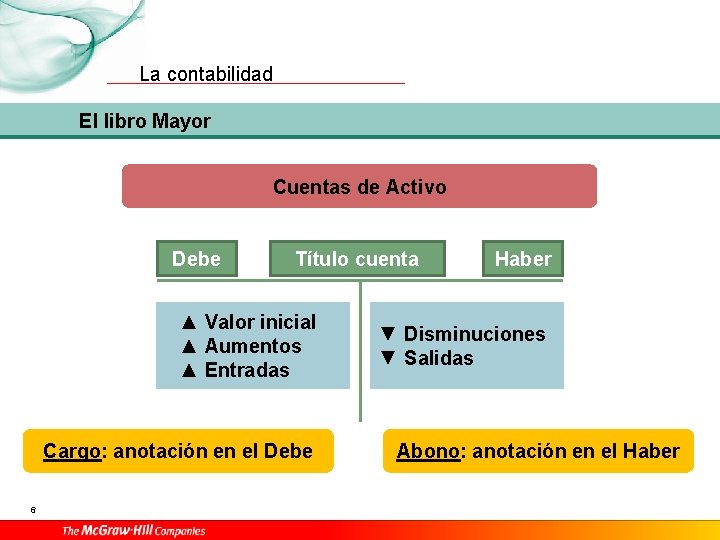 La contabilidad

El libro Mayor

Cuentas de Activo

Debe

Título cuenta

Haber

▲ Valor inicial
▲ Aumentos
▲ Entradas

▼ Disminuciones
▼ Salidas

Cargo: anotación en el Debe

Abono: anotación en el Haber

6

The McGraw-Hill Companies